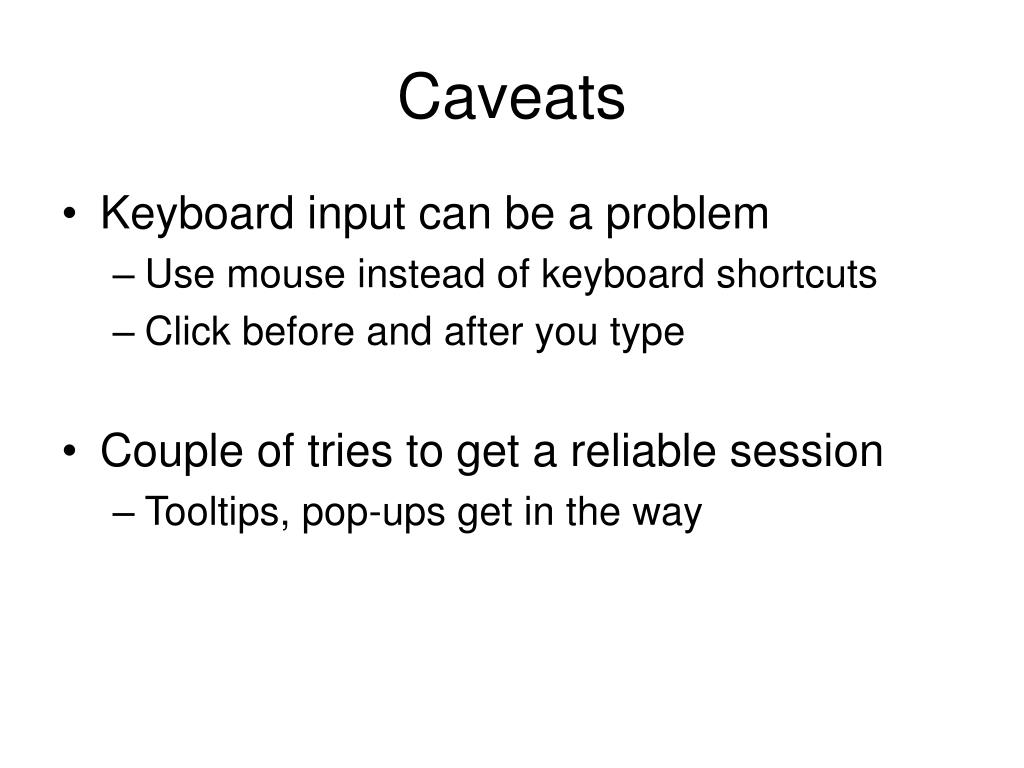 Caveats

• Keyboard input can be a problem
– Use mouse instead of keyboard shortcuts
– Click before and after you type

• Couple of tries to get a reliable session
– Tooltips, pop-ups get in the way